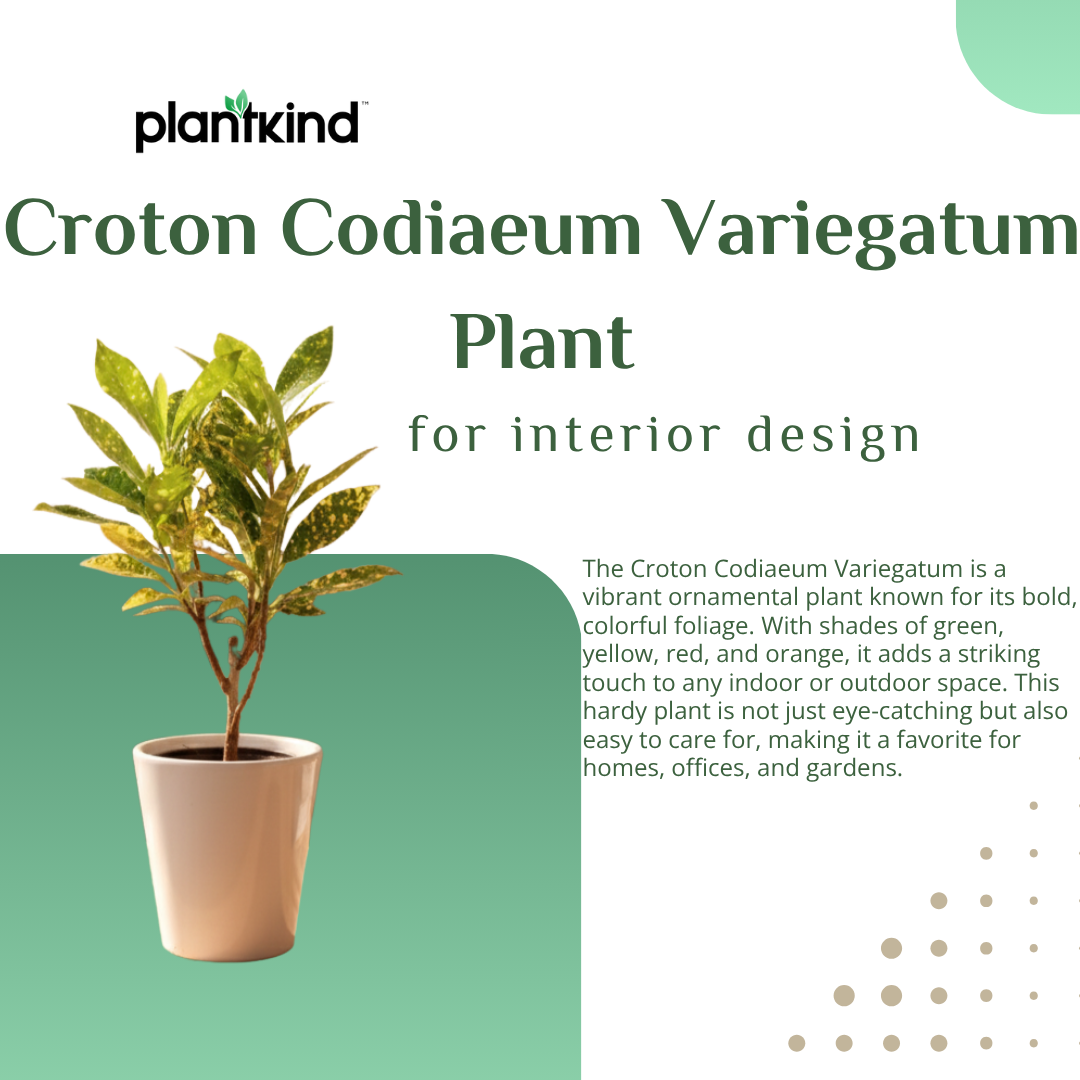 plantkind™

Croton Codiaeum Variegatum Plant

for interior design

The Croton Codiaeum Variegatum is a vibrant ornamental plant known for its bold, colorful foliage. With shades of green, yellow, red, and orange, it adds a striking touch to any indoor or outdoor space. This hardy plant is not just eye-catching but also easy to care for, making it a favorite for homes, offices, and gardens.